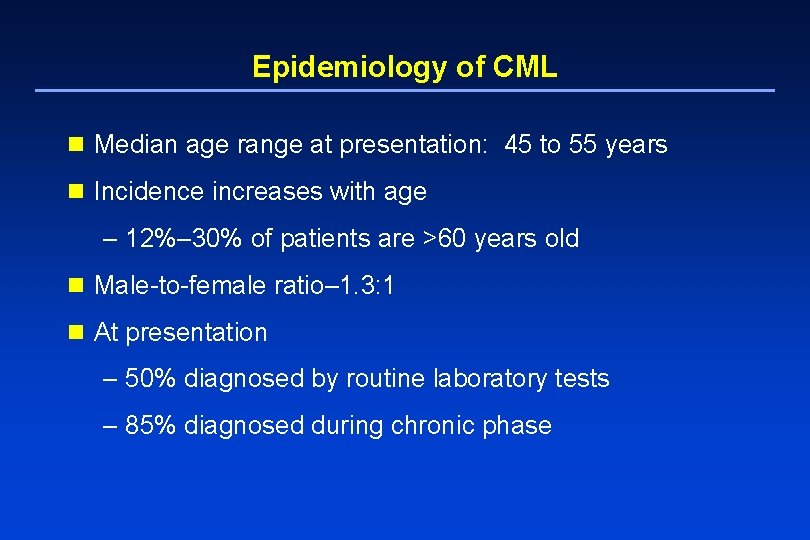 Epidemiology of CML

Median age range at presentation:  45 to 55 years

Incidence increases with age

– 12%–30% of patients are >60 years old

Male-to-female ratio–1.3:1

At presentation

– 50% diagnosed by routine laboratory tests

– 85% diagnosed during chronic phase